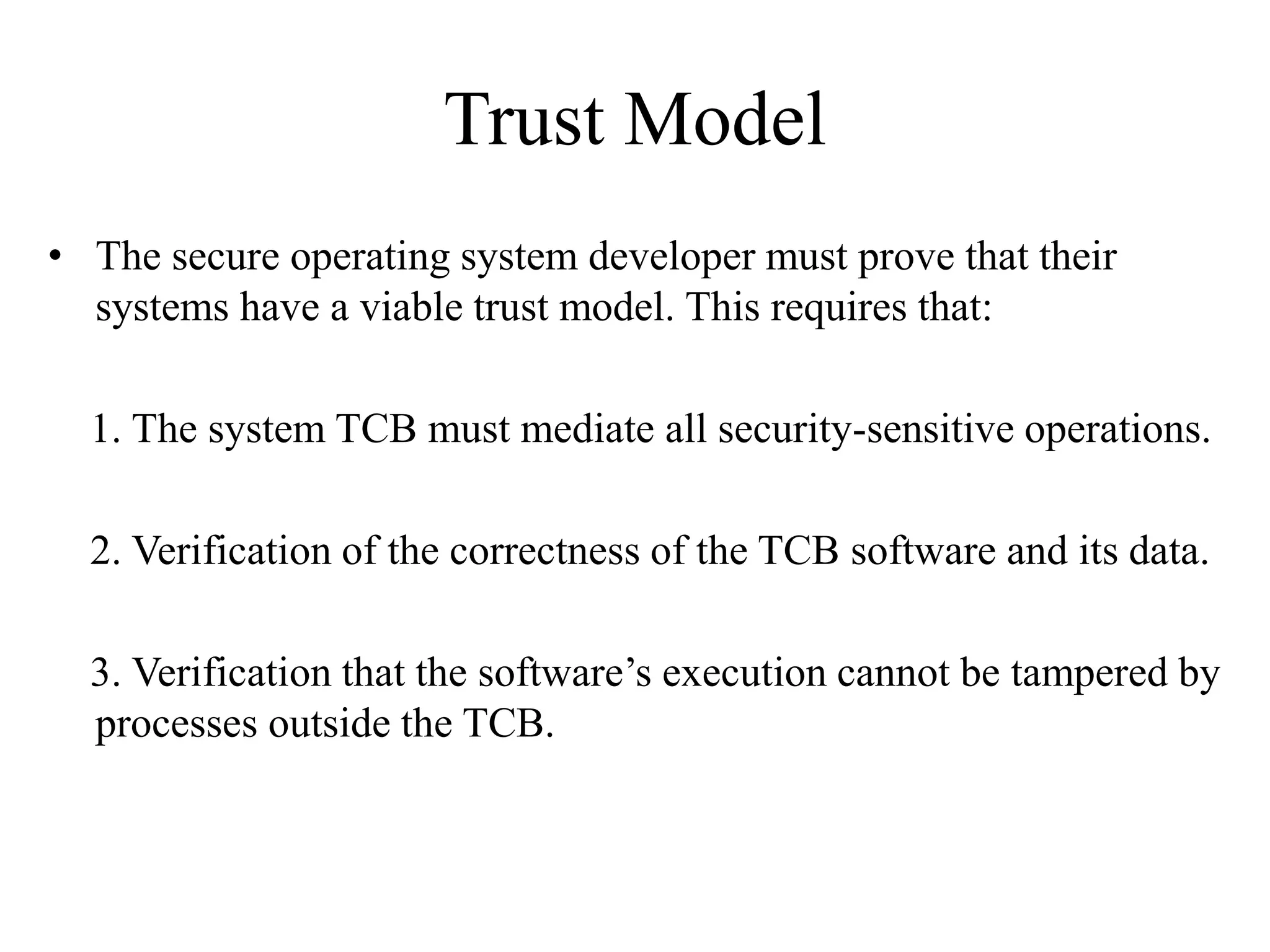 Trust Model

• The secure operating system developer must prove that their systems have a viable trust model. This requires that:

1. The system TCB must mediate all security-sensitive operations.

2. Verification of the correctness of the TCB software and its data.

3. Verification that the software’s execution cannot be tampered by processes outside the TCB.